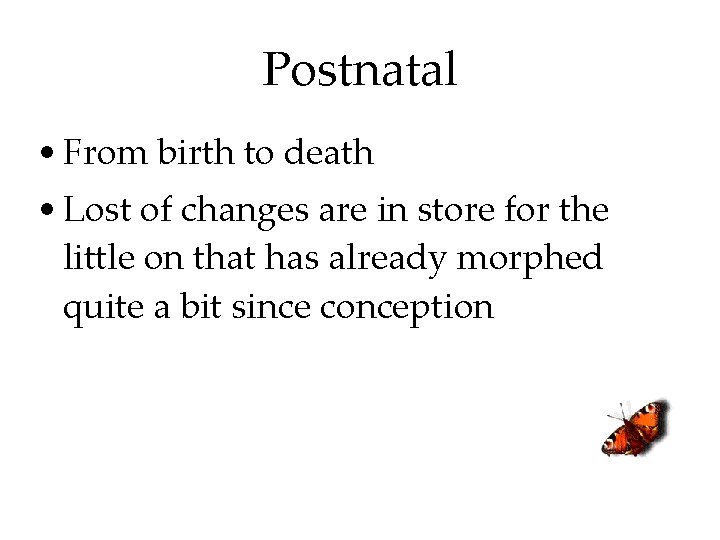 Postnatal

• From birth to death

• Lost of changes are in store for the little on that has already morphed quite a bit since conception